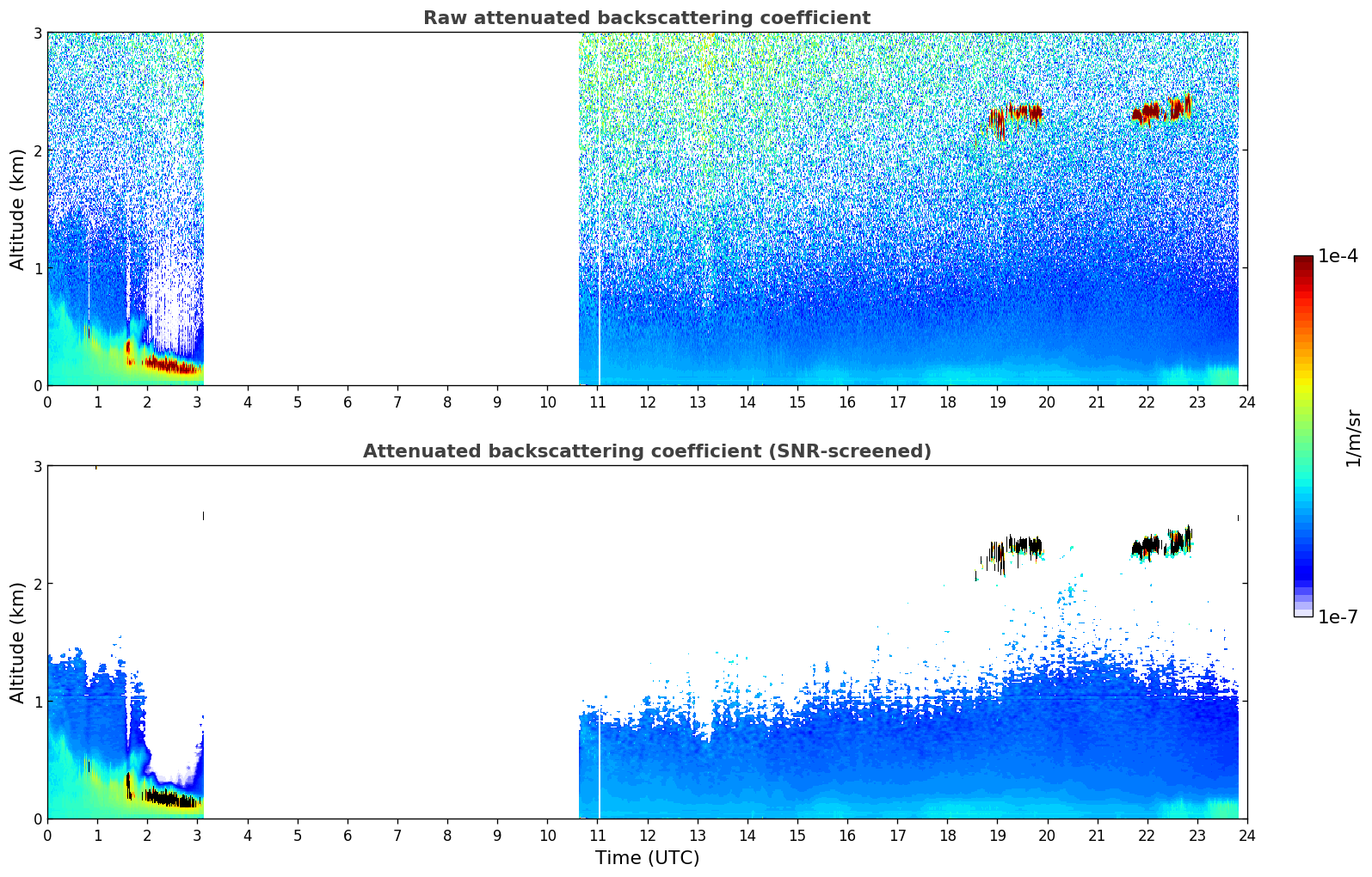 Raw attenuated backscattering coefficient

Altitude (km)

3
2
1
0

0 1 2 3 4 5 6 7 8 9 10 11 12 13 14 15 16 17 18 19 20 21 22 23 24

Attenuated backscattering coefficient (SNR-screened)

Altitude (km)

3
2
1
0

0 1 2 3 4 5 6 7 8 9 10 11 12 13 14 15 16 17 18 19 20 21 22 23 24

Time (UTC)

1e-4
1/m/sr
1e-7